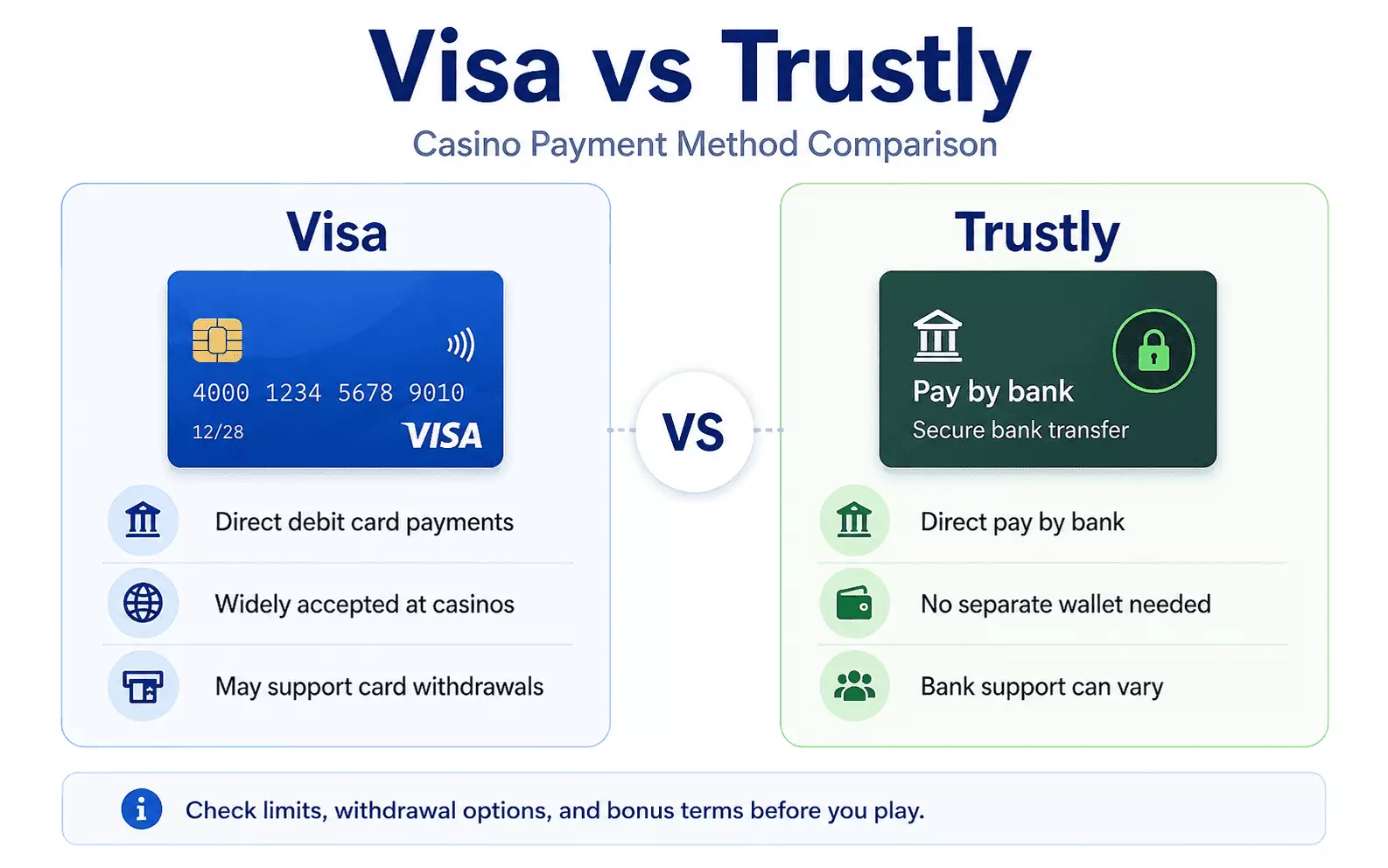 Visa vs Trustly
Casino Payment Method Comparison

Visa

4000 1234 5678 9010
12/28
VISA

Direct debit card payments

Widely accepted at casinos

May support card withdrawals

VS

Trustly

Pay by bank
Secure bank transfer

Direct pay by bank

No separate wallet needed

Bank support can vary

Check limits, withdrawal options, and bonus terms before you play.